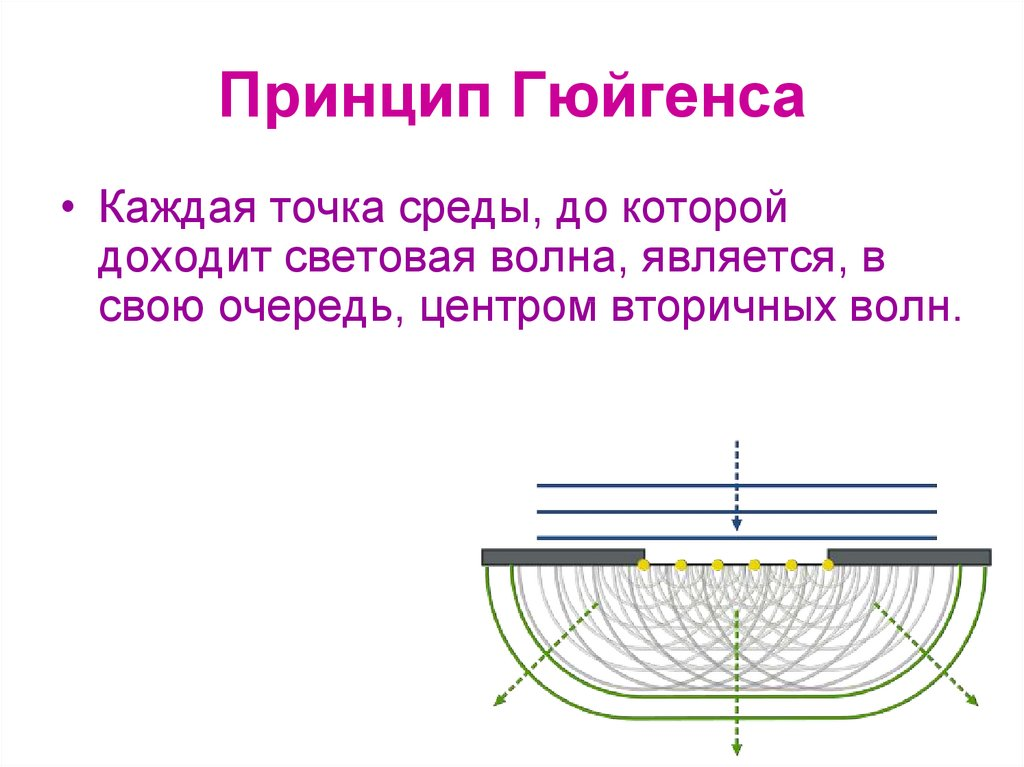 Принцип Гюйгенса

• Каждая точка среды, до которой доходит световая волна, является, в свою очередь, центром вторичных волн.